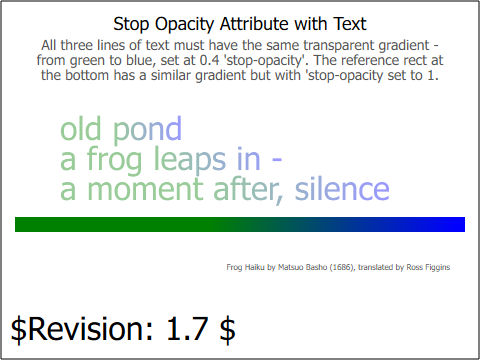 Stop Opacity Attribute with Text

All three lines of text must have the same transparent gradient - from green to blue, set at 0.4 'stop-opacity'. The reference rect at the bottom has a similar gradient but with 'stop-opacity set to 1.

old pond
a frog leaps in -
a moment after, silence

Frog Haiku by Matsuo Basho (1686), translated by Ross Figgins

\$Revision: 1.7 \$